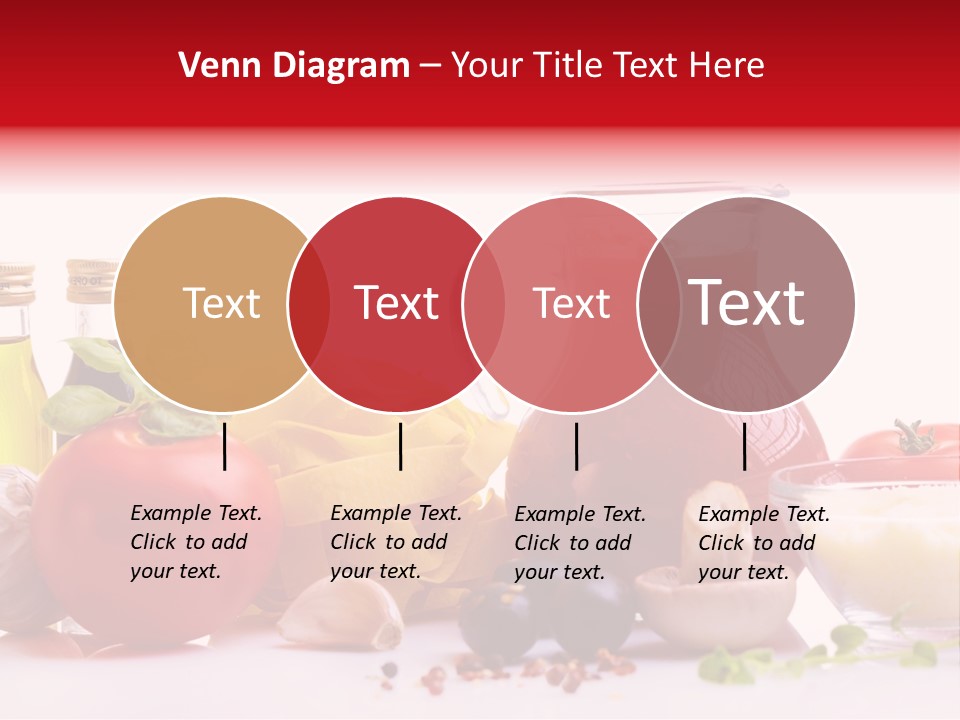 Venn Diagram – Your Title Text Here

Text

Text

Text

Text

Example Text. Click to add your text.

Example Text. Click to add your text.

Example Text. Click to add your text.

Example Text. Click to add your text.